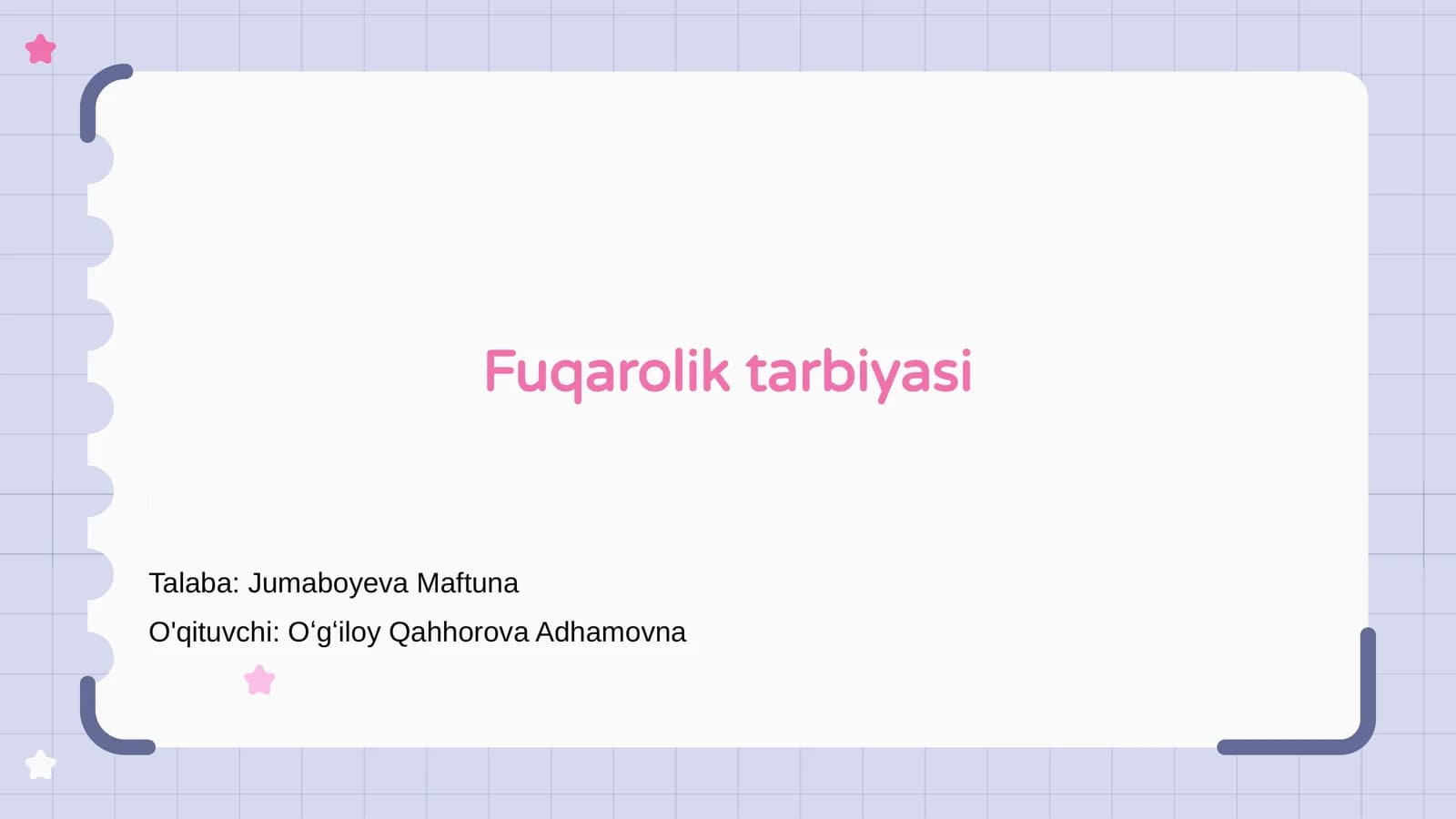 Fuqarolik tarbiyasi

Talaba: Jumaboyeva Maftuna

O'qituvchi: O‘g‘iloy Qahhorova Adhamovna